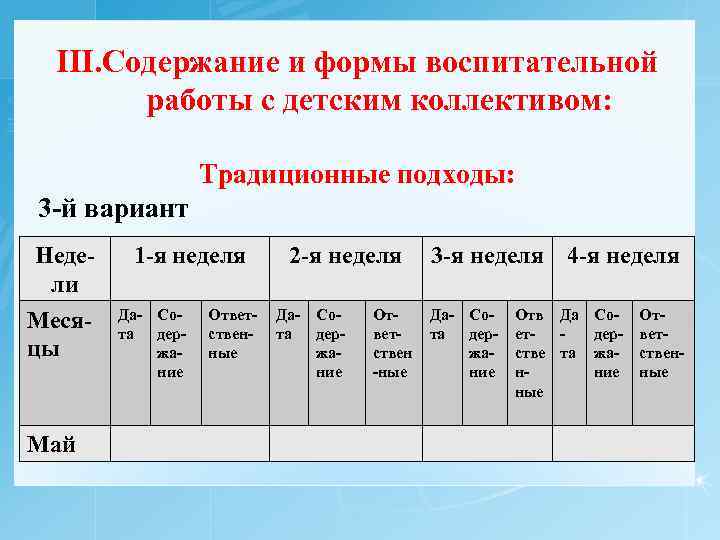 III.Содержание и формы воспитательной работы с детским коллективом:

Традиционные подходы:

3-й вариант

| Недели | 1-я неделя | | | 2-я неделя | | | 3-я неделя | | | 4-я неделя | | |
|---|---|---|---|---|---|---|---|---|---|---|---|---|
| Месяцы | Дата | Содержание | Ответственные | Дата | Содержание | Ответственные | Дата | Содержание | Ответственные | Дата | Содержание | Ответственные |
| Май | | | | | | | | | | | | |